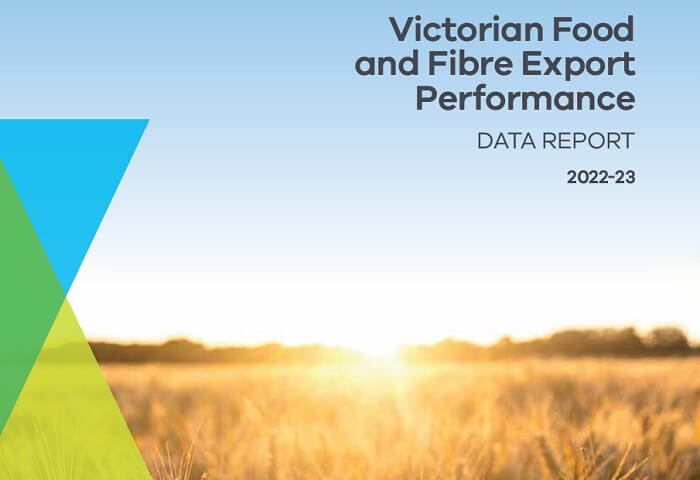 Victorian Food and Fibre Export Performance

DATA REPORT

2022-23